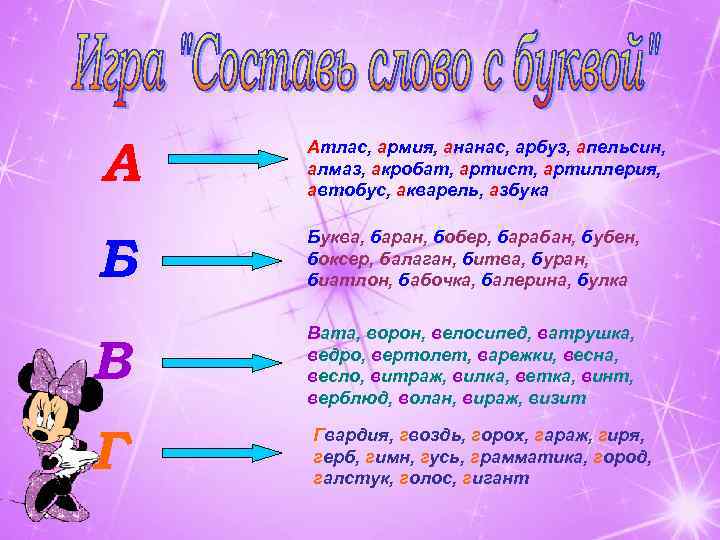 Игра "Составь слово с буквой"

А

Атлас, армия, ананас, арбуз, апельсин, алмаз, акробат, артист, артиллерия, автобус, акварель, азбука

Б

Буква, баран, бобер, барабан, бубен, боксер, балаган, битва, буран, биатлон, бабочка, балерина, булка

В

Вата, ворон, велосипед, ватрушка, ведро, вертолет, варежки, весна, весло, витраж, вилка, ветка, винт, верблюд, волан, вираж, визит

Г

Гвардия, гвоздь, горох, гараж, гиря, герб, гимн, гусь, грамматика, город, галстук, голос, гигант